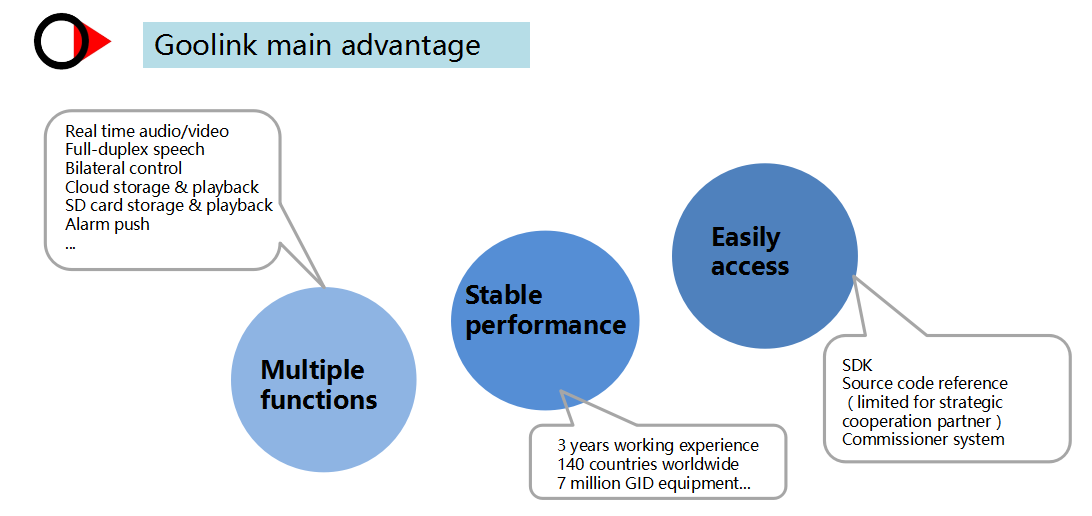 Goolink main advantage

Real time audio/video
Full-duplex speech
Bilateral control
Cloud storage & playback
SD card storage & playback
Alarm push
...

Multiple functions

Stable performance

3 years working experience
140 countries worldwide
7 million GID equipment...

Easily access

SDK
Source code reference （limited for strategic cooperation partner）
Commissioner system